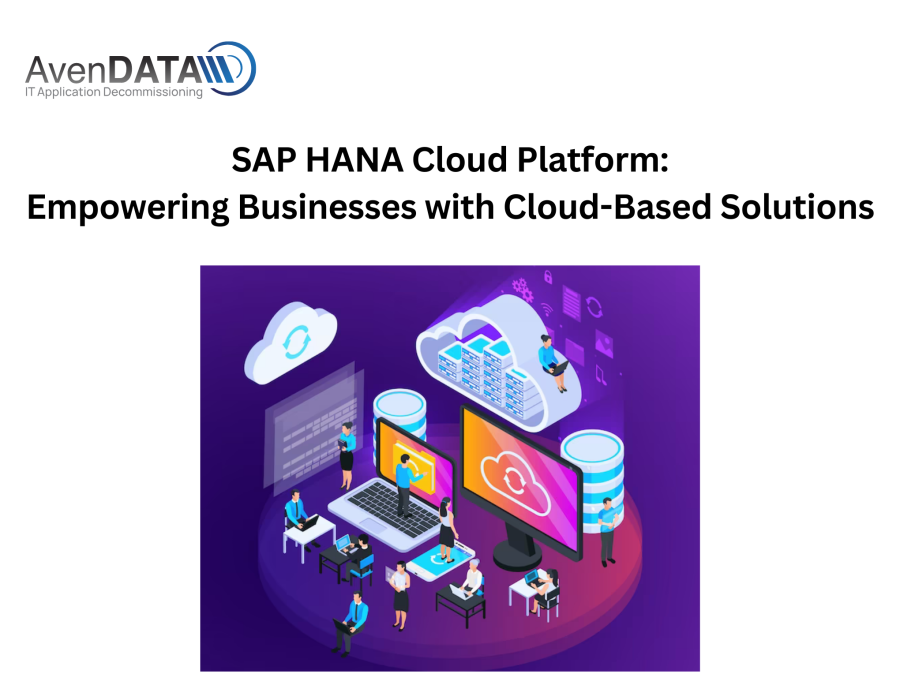 AvenDATA
IT Application Decommissioning

SAP HANA Cloud Platform:
Empowering Businesses with Cloud-Based Solutions